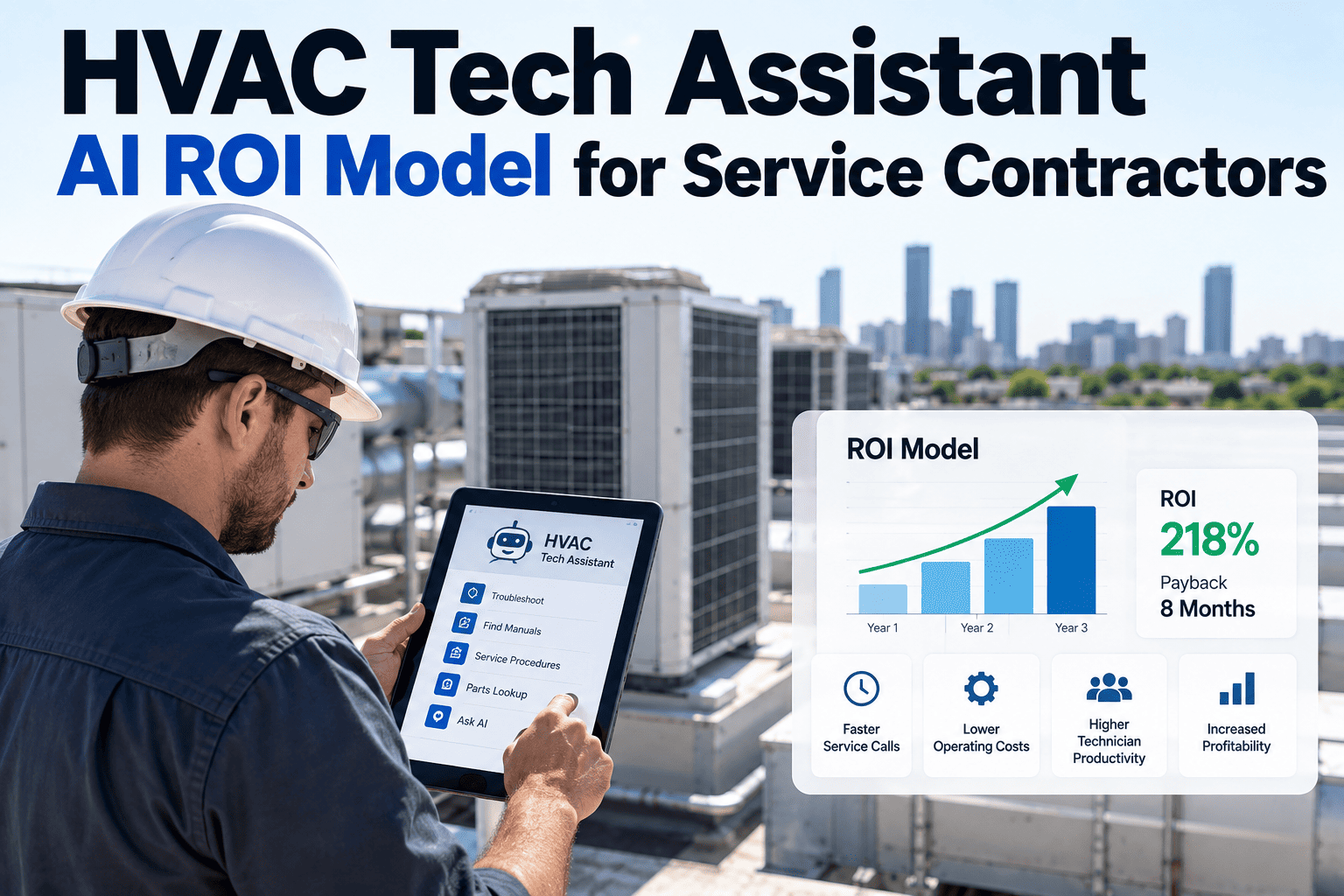 HVAC Tech Assistant
AI ROI Model for Service Contractors

HVAC
Tech Assistant

Troubleshoot
Find Manuals
Service Procedures
Parts Lookup
Ask AI

ROI Model

Year 1
Year 2
Year 3

ROI
218%
Payback
8 Months

Faster Service Calls
Lower Operating Costs
Higher Technician Productivity
Increased Profitability